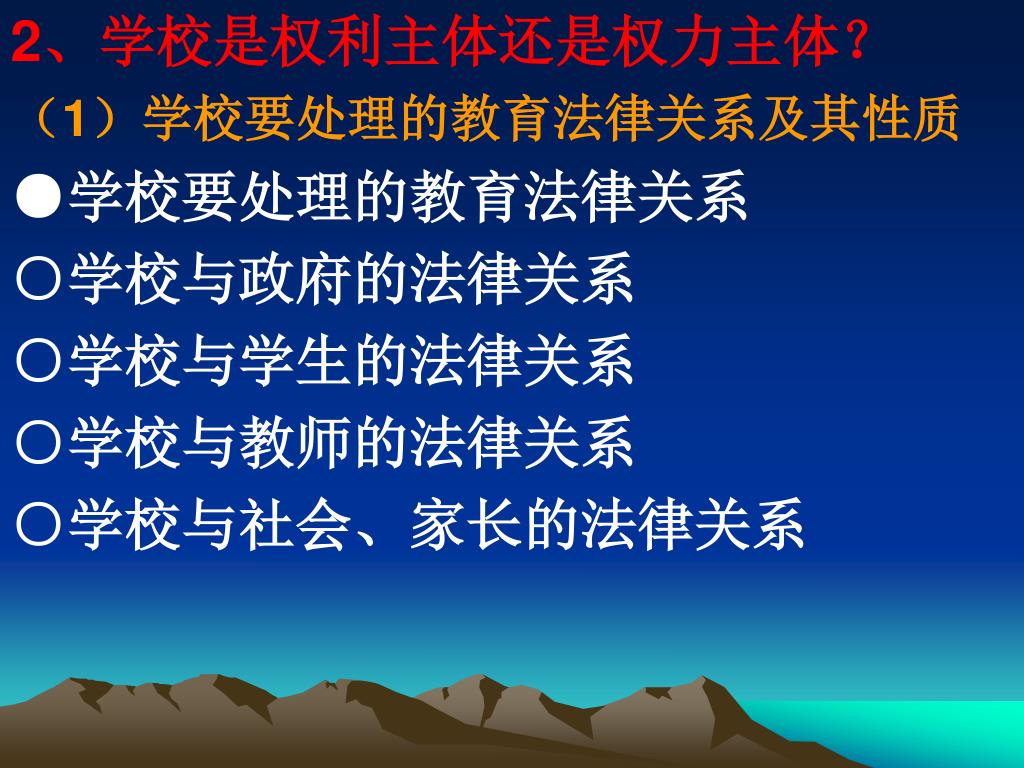 2、学校是权利主体还是权力主体？

（1）学校要处理的教育法律关系及其性质

●学校要处理的教育法律关系

○学校与政府的法律关系

○学校与学生的法律关系

○学校与教师的法律关系

○学校与社会、家长的法律关系